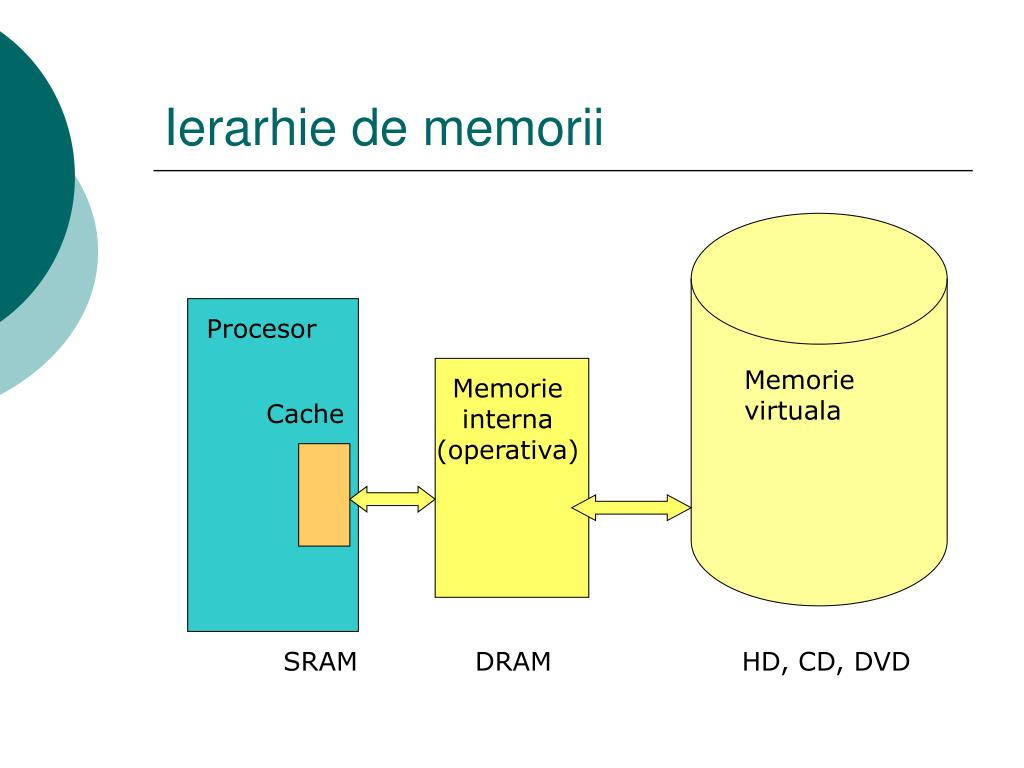 Ierarhie de memorii

Procesor

Cache

Memorie interna (operativa)

Memorie virtuala

SRAM

DRAM

HD, CD, DVD